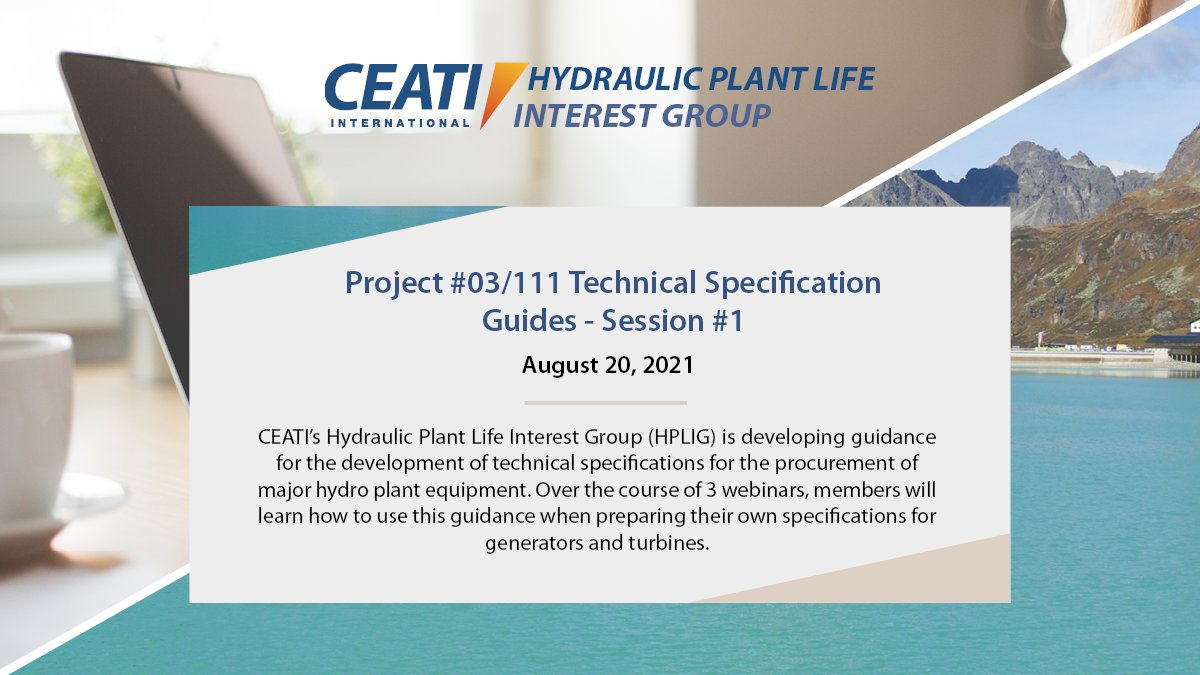 CEATI INTERNATIONAL HYDRAULIC PLANT LIFE INTEREST GROUP

Project #03/111 Technical Specification Guides - Session #1

August 20, 2021

CEATI's Hydraulic Plant Life Interest Group (HPLIG) is developing guidance for the development of technical specifications for the procurement of major hydro plant equipment. Over the course of 3 webinars, members will learn how to use this guidance when preparing their own specifications for generators and turbines.